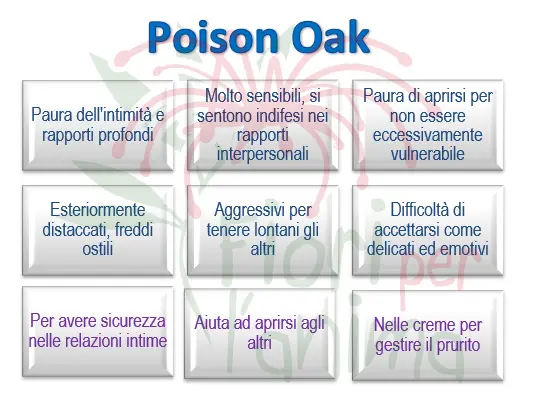 Poison Oak

Paura dell'intimità e rapporti profondi

Molto sensibili, si sentono indifesi nei rapporti interpersonali

Paura di aprirsi per non essere eccessivamente vulnerabile

Esteriormente distaccati, freddi ostili

Aggressivi per tenere lontani gli altri

Difficoltà di accettarsi come delicati ed emotivi

Per avere sicurezza nelle relazioni intime

Aiuta ad aprirsi agli altri

Nelle creme per gestire il prurito

fiori per l'anima